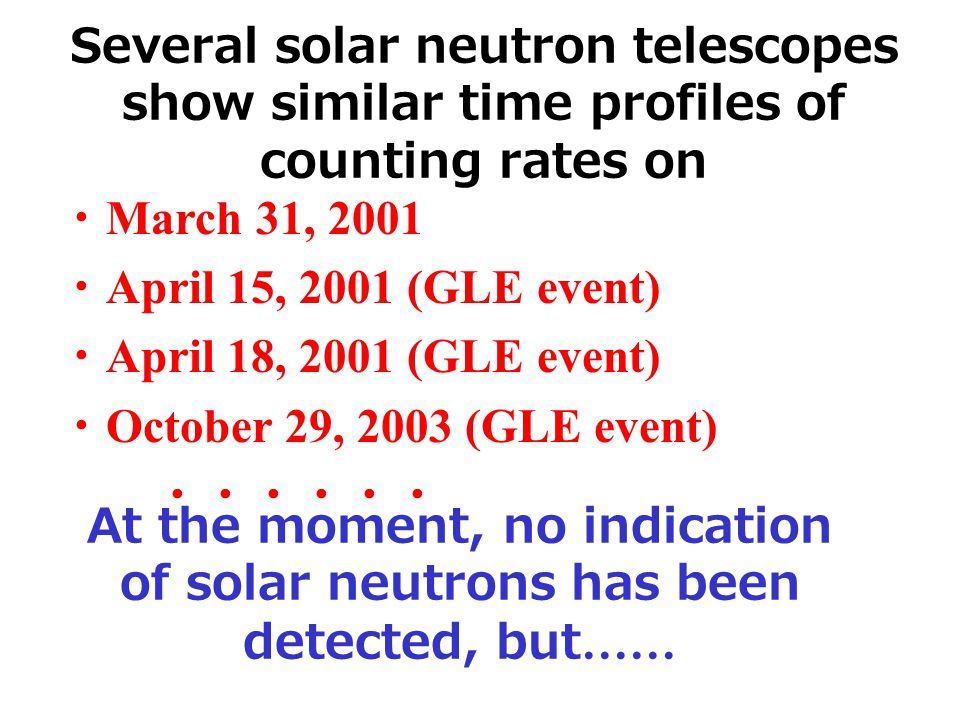 Several solar neutron telescopes show similar time profiles of counting rates on

・March 31, 2001
・April 15, 2001 (GLE event)
・April 18, 2001 (GLE event)
・October 29, 2003 (GLE event)

. . . . . .

At the moment, no indication of solar neutrons has been detected, but……